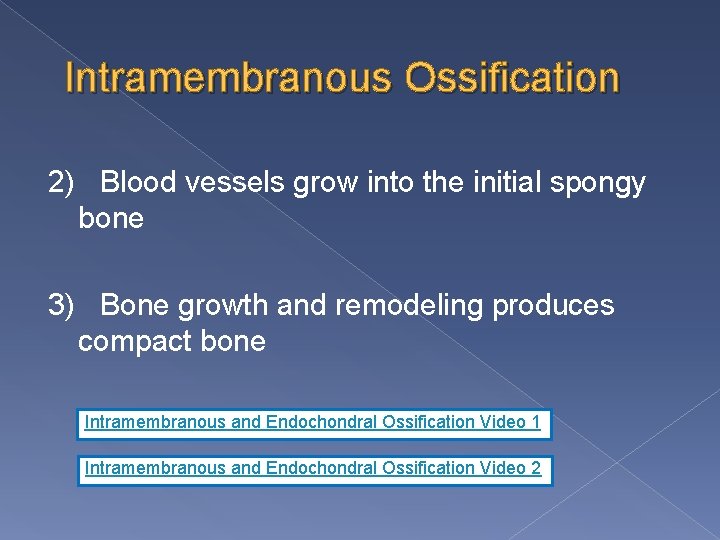 Intramembranous Ossification

2) Blood vessels grow into the initial spongy bone

3) Bone growth and remodeling produces compact bone

Intramembranous and Endochondral Ossification Video 1

Intramembranous and Endochondral Ossification Video 2